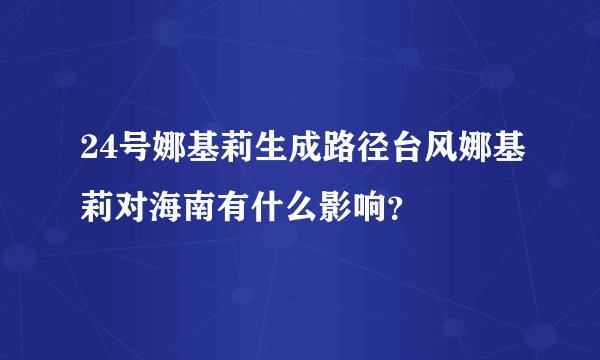 24号娜基莉生成路径台风娜基莉对海南有什么影响?